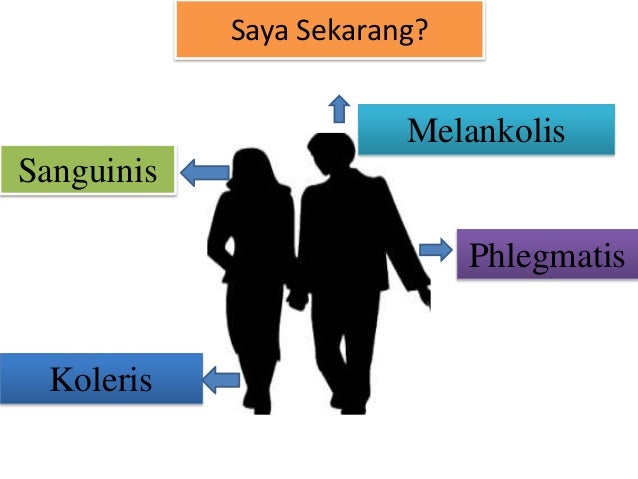 Saya Sekarang?

Melankolis

Sanguinis

Phlegmatis

Koleris